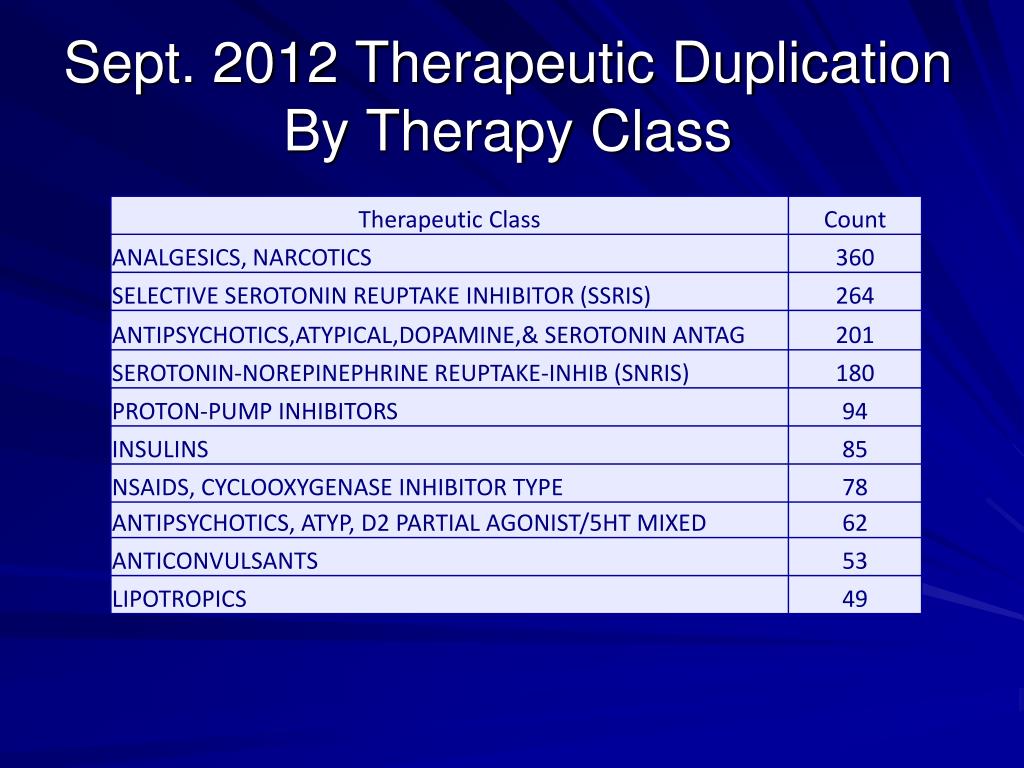 Sept. 2012 Therapeutic Duplication By Therapy Class

| Therapeutic Class | Count |
|---|---|
| ANALGESICS, NARCOTICS | 360 |
| SELECTIVE SEROTONIN REUPTAKE INHIBITOR (SSRIS) | 264 |
| ANTIPSYCHOTICS,ATYPICAL,DOPAMINE,& SEROTONIN ANTAG | 201 |
| SEROTONIN-NOREPINEPHRINE REUPTAKE-INHIB (SNRIS) | 180 |
| PROTON-PUMP INHIBITORS | 94 |
| INSULINS | 85 |
| NSAIDS, CYCLOOXYGENASE INHIBITOR TYPE | 78 |
| ANTIPSYCHOTICS, ATYP, D2 PARTIAL AGONIST/5HT MIXED | 62 |
| ANTICONVULSANTS | 53 |
| LIPOTROPICS | 49 |